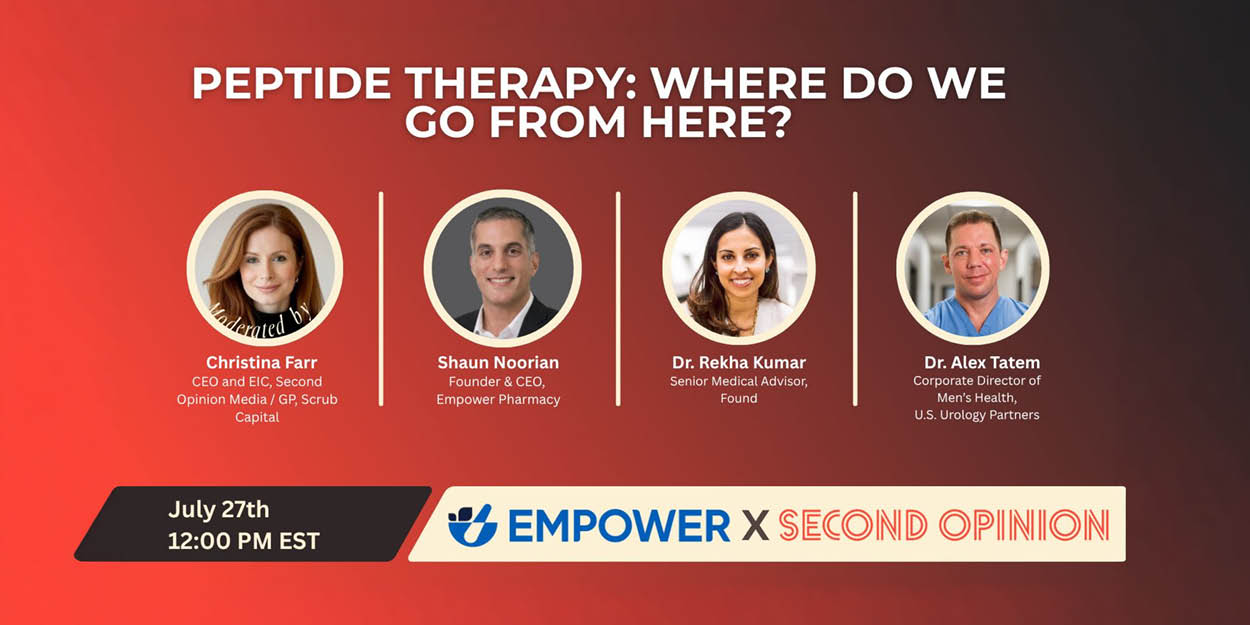 PEPTIDE THERAPY: WHERE DO WE GO FROM HERE?

Moderated by

Christina Farr
CEO and EIC, Second Opinion Media / GP, Scrub Capital

Shaun Noorian
Founder & CEO, Empower Pharmacy

Dr. Rekha Kumar
Senior Medical Advisor, Found

Dr. Alex Tatem
Corporate Director of Men's Health, U.S. Urology Partners

July 27th
12:00 PM EST

EMPOWER X SECOND OPINION